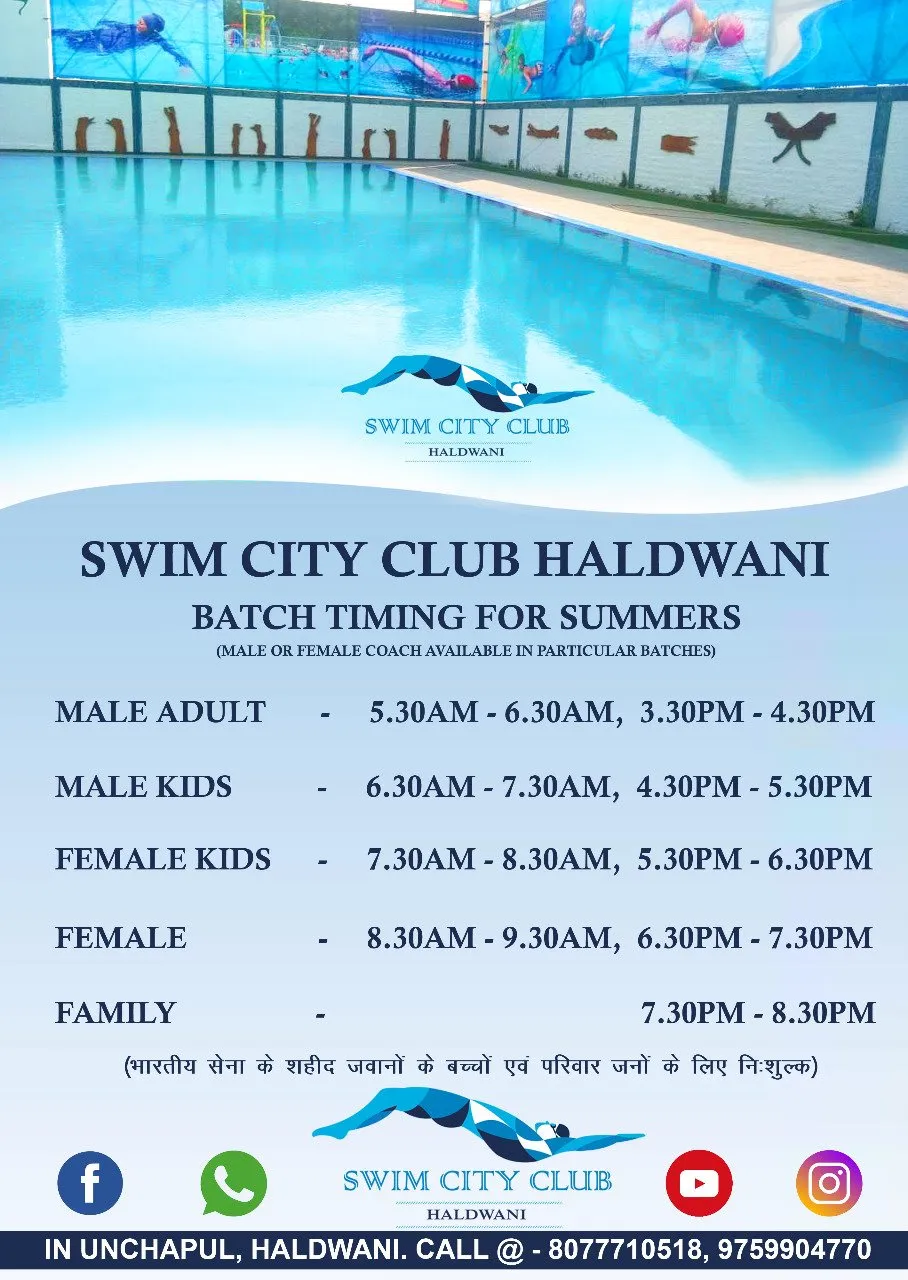 SWIM CITY CLUB
HALDWANI

SWIM CITY CLUB HALDWANI
BATCH TIMING FOR SUMMERS
(MALE OR FEMALE COACH AVAILABLE IN PARTICULAR BATCHES)

MALE ADULT - 5.30AM - 6.30AM, 3.30PM - 4.30PM

MALE KIDS - 6.30AM - 7.30AM, 4.30PM - 5.30PM

FEMALE KIDS - 7.30AM - 8.30AM, 5.30PM - 6.30PM

FEMALE - 8.30AM - 9.30AM, 6.30PM - 7.30PM

FAMILY - 7.30PM - 8.30PM

(भारतीय सेना के शहीद जवानों के बच्चों एवं परिवार जनों के लिए निःशुल्क)

SWIM CITY CLUB
HALDWANI

IN UNCHAPUL, HALDWANI. CALL @ - 8077710518, 9759904770